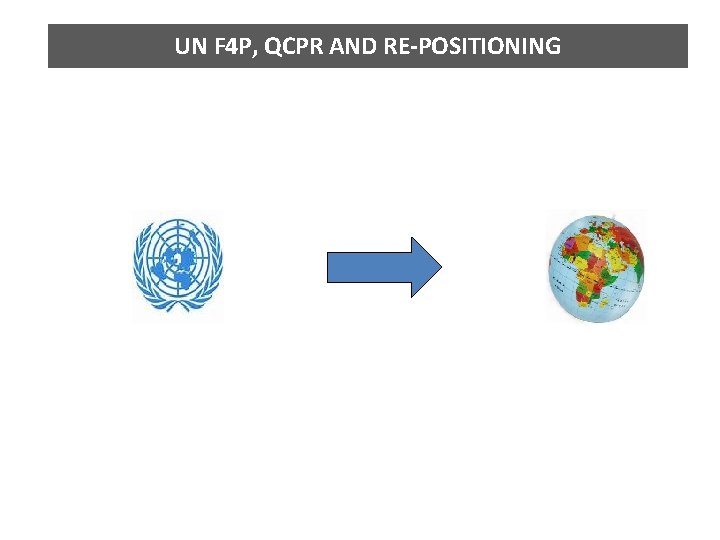 UN F4P, QCPR AND RE-POSITIONING